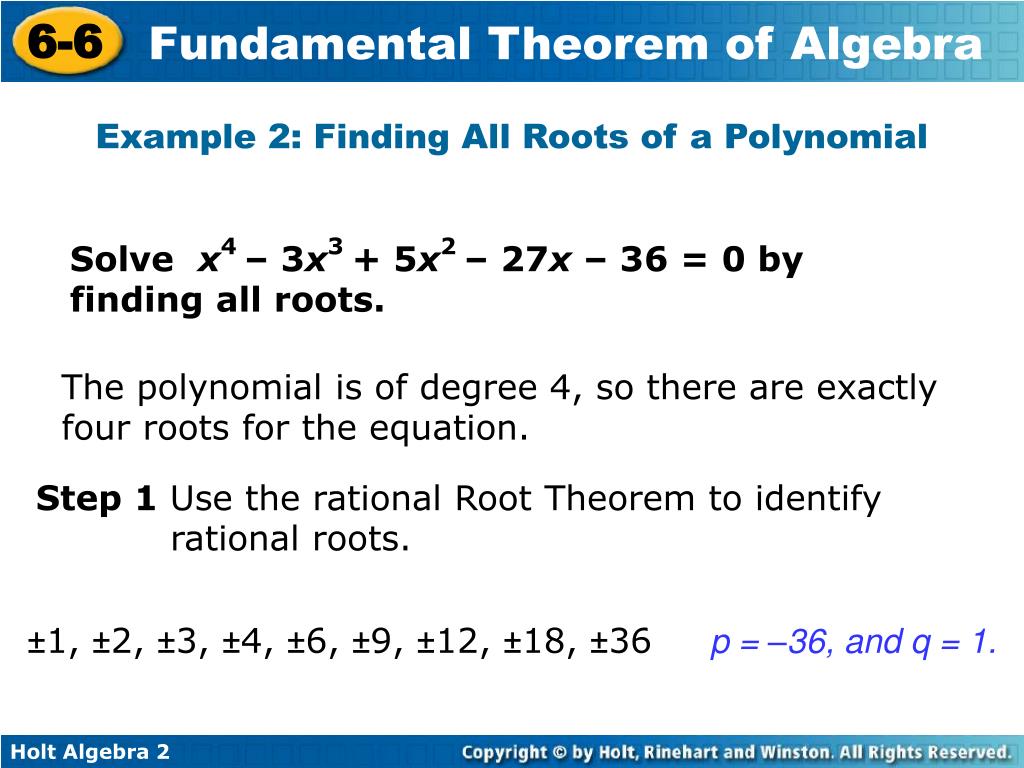 6-6 Fundamental Theorem of Algebra

Example 2: Finding All Roots of a Polynomial

Solve $x^4 – 3x^3 + 5x^2 – 27x – 36 = 0$ by finding all roots.

The polynomial is of degree 4, so there are exactly four roots for the equation.

Step 1 Use the rational Root Theorem to identify rational roots.

±1, ±2, ±3, ±4, ±6, ±9, ±12, ±18, ±36 $p = –36$, and $q = 1$.

Holt Algebra 2

Copyright © by Holt, Rinehart and Winston. All Rights Reserved.